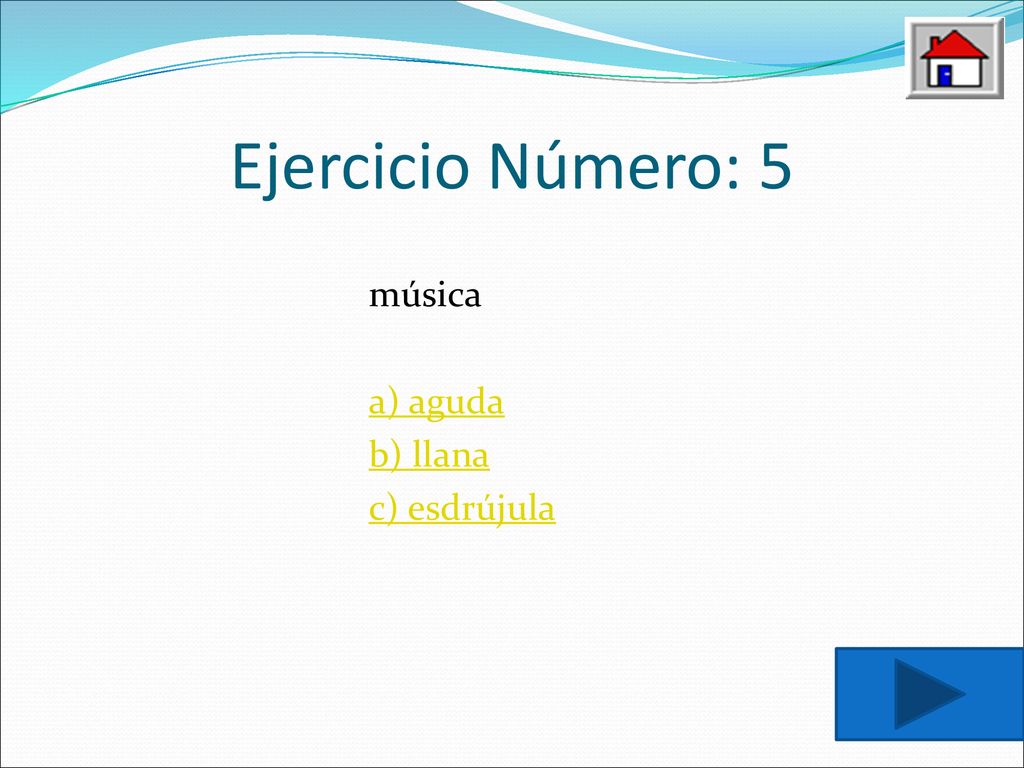 Ejercicio Número: 5

música

a) aguda
b) llana
c) esdrújula